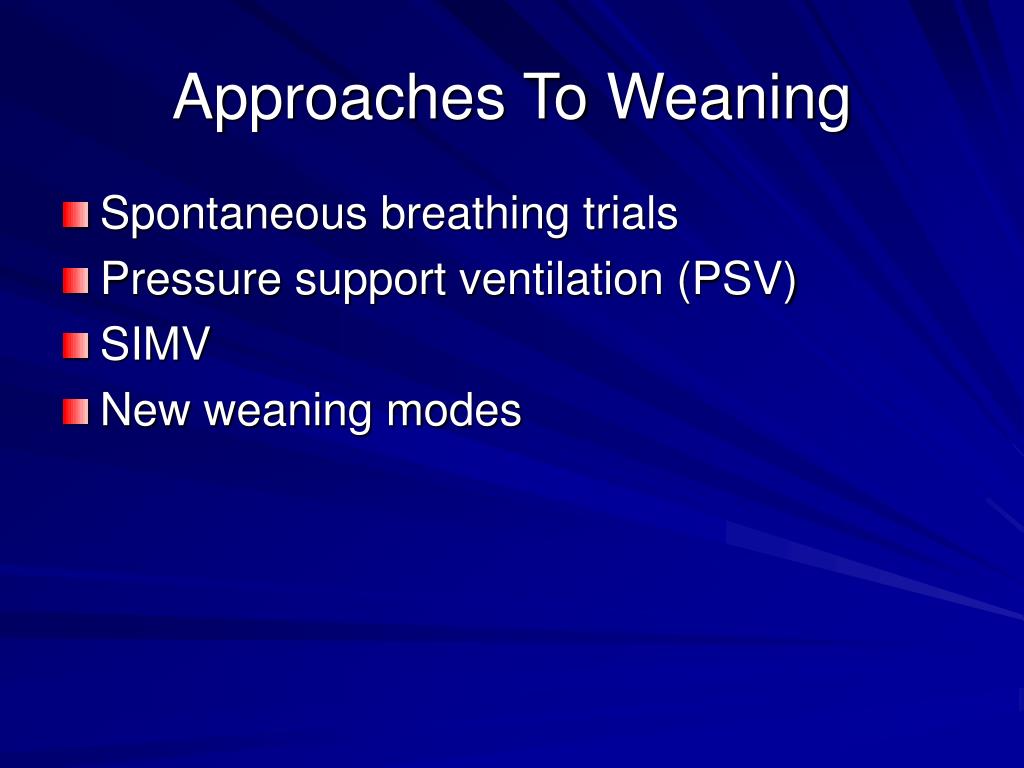 Approaches To Weaning

Spontaneous breathing trials
Pressure support ventilation (PSV)
SIMV
New weaning modes